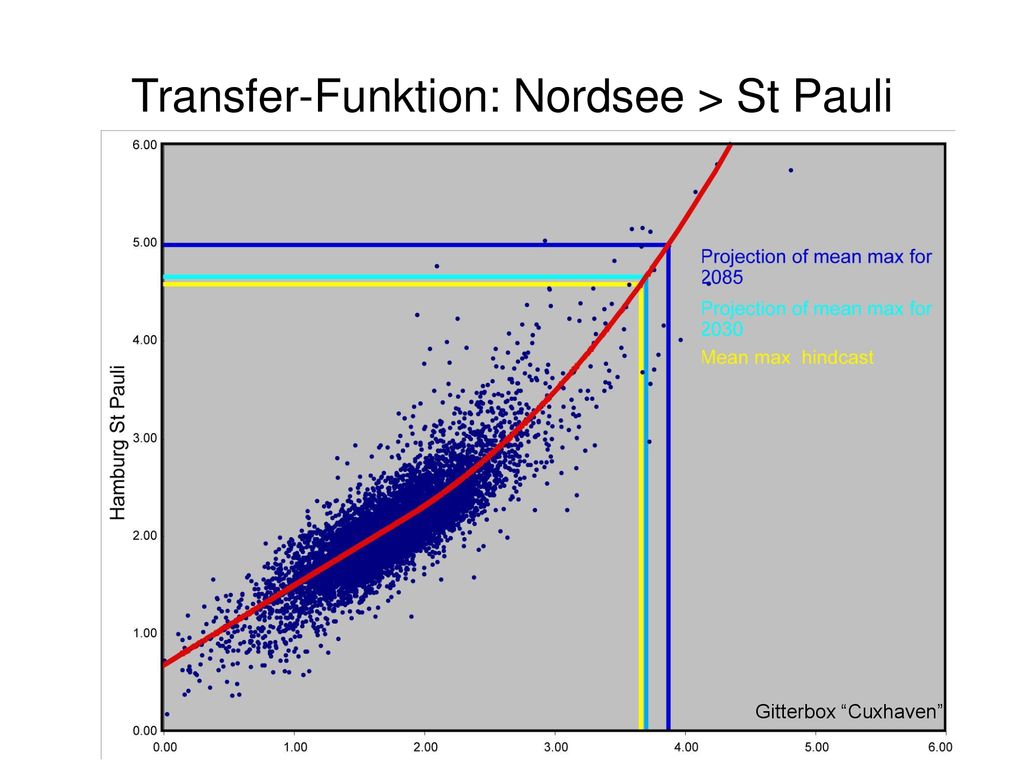 Transfer-Funktion: Nordsee > St Pauli

6.00
5.00
4.00
3.00
2.00
1.00
0.00

Hamburg St Pauli

Projection of mean max for 2085

Projection of mean max for 2030

Mean max hindcast

Gitterbox “Cuxhaven”

0.00 1.00 2.00 3.00 4.00 5.00 6.00